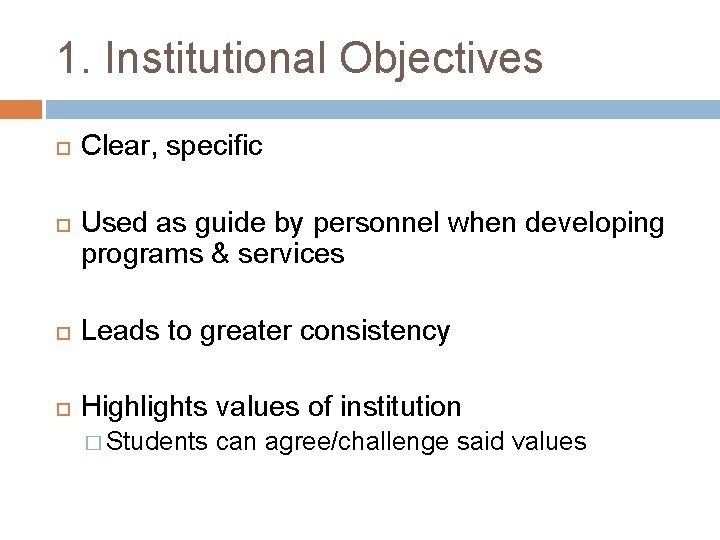 1. Institutional Objectives

Clear, specific

Used as guide by personnel when developing programs & services

Leads to greater consistency

Highlights values of institution

Students can agree/challenge said values